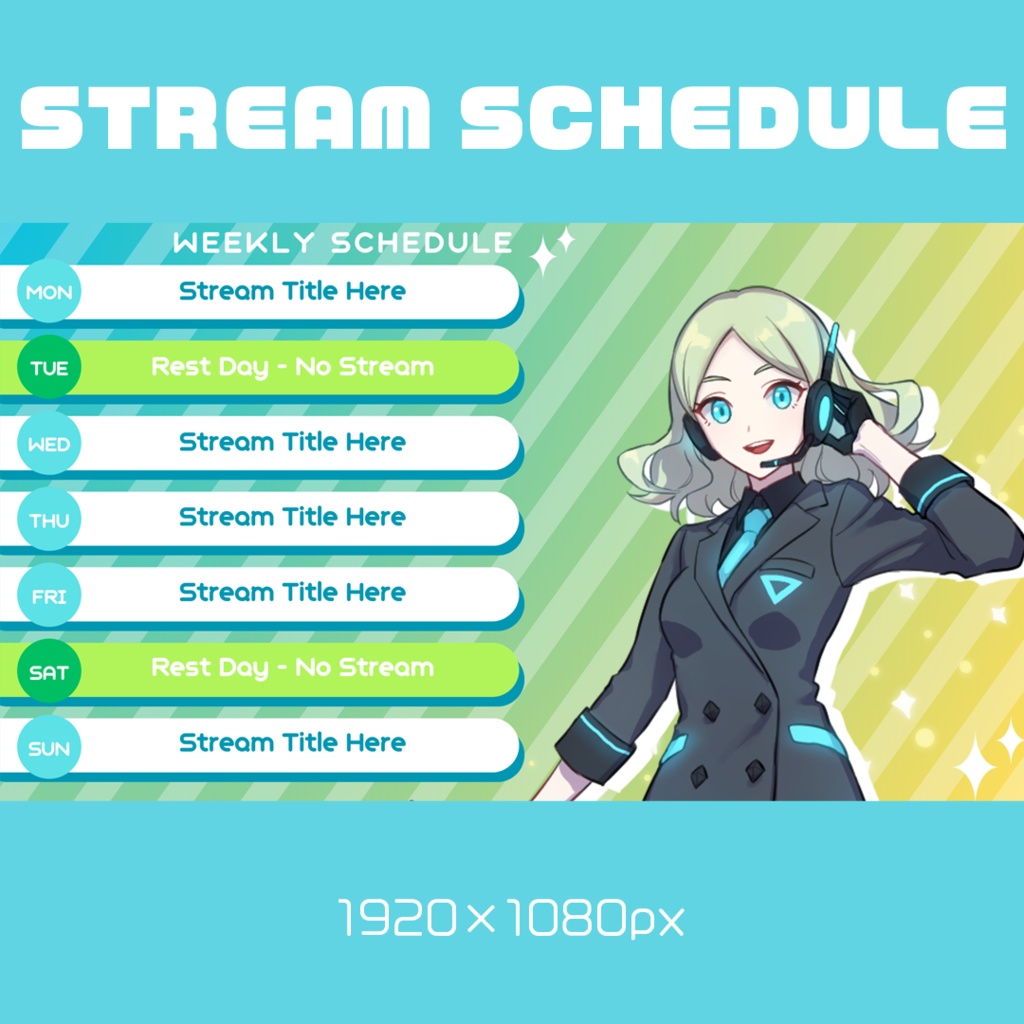 STREAM SCHEDULE

WEEKLY SCHEDULE

MON Stream Title Here

TUE Rest Day - No Stream

WED Stream Title Here

THU Stream Title Here

FRI Stream Title Here

SAT Rest Day - No Stream

SUN Stream Title Here

1920×1080px